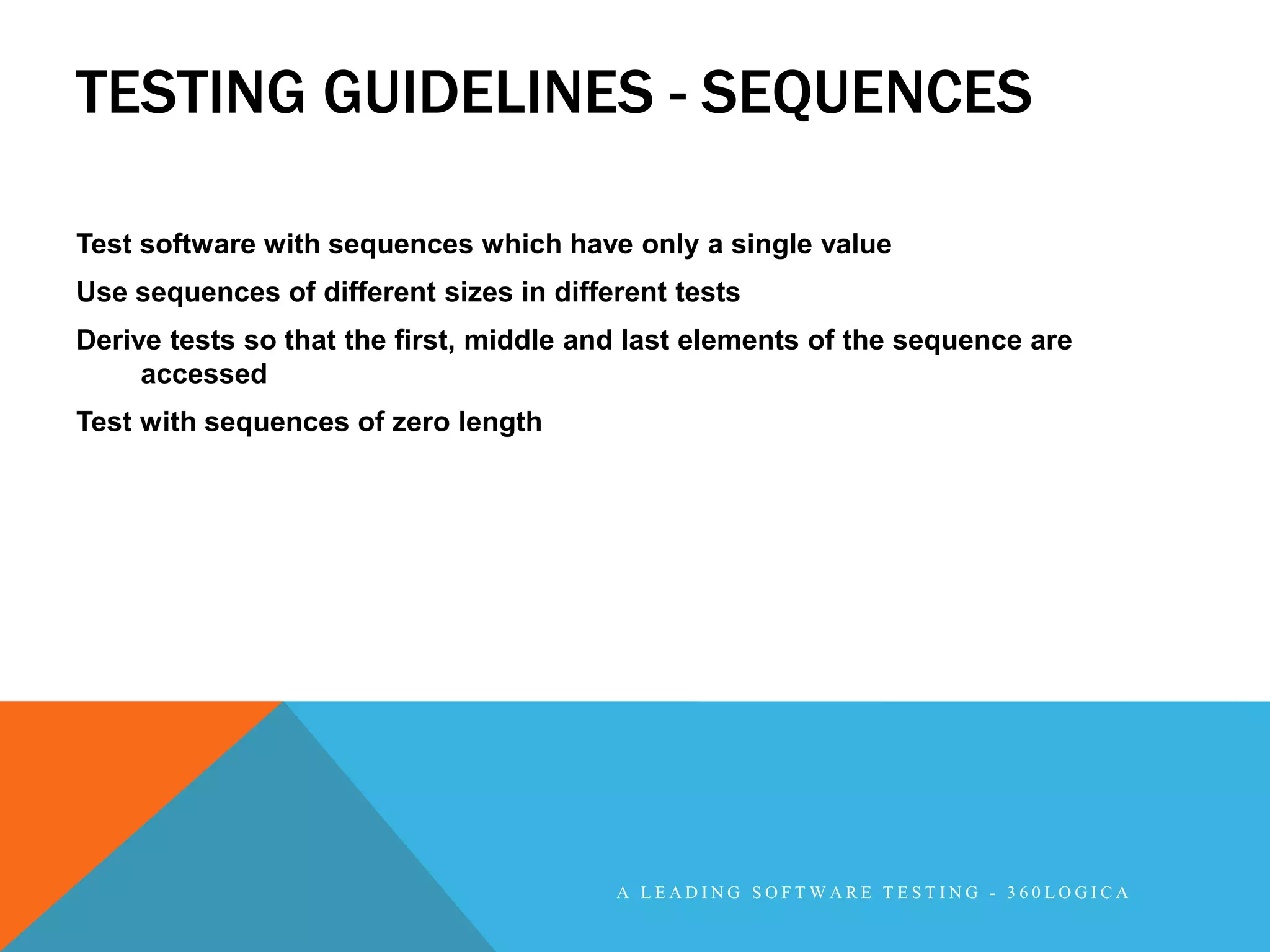 TESTING GUIDELINES - SEQUENCES

Test software with sequences which have only a single value

Use sequences of different sizes in different tests

Derive tests so that the first, middle and last elements of the sequence are accessed

Test with sequences of zero length

A LEADING SOFTWARE TESTING - 360LOGICA